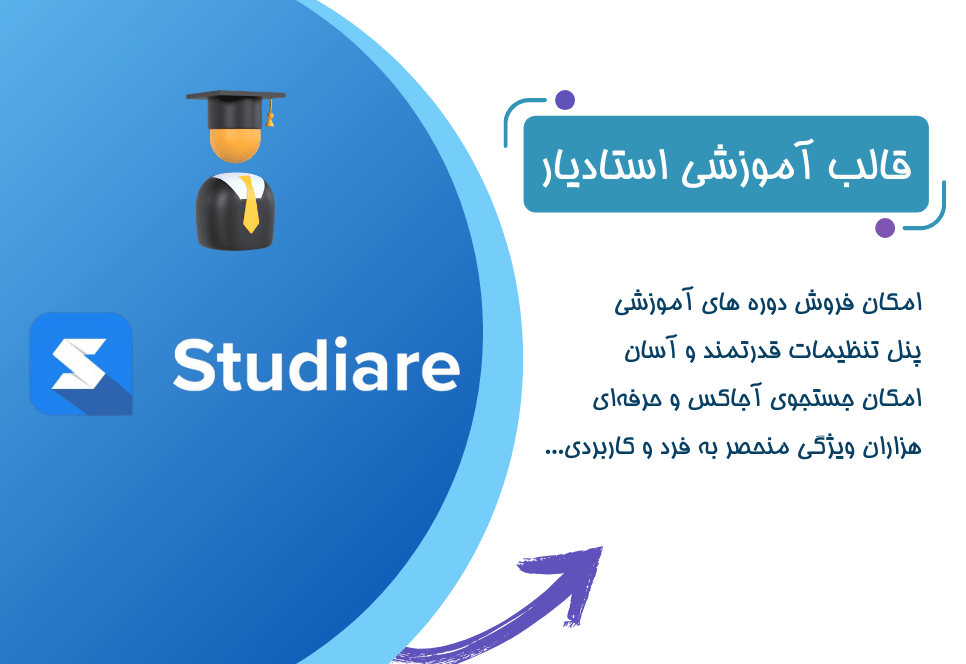 قالب آموزشی استادیار

امکان فروش دوره های آموزشی
پنل تنظیمات قدرتمند و آسان
امکان جستجوی آجاکس و حرفه‌ای
هزاران ویژگی منحصر به فرد و کاربردی...

Studiare